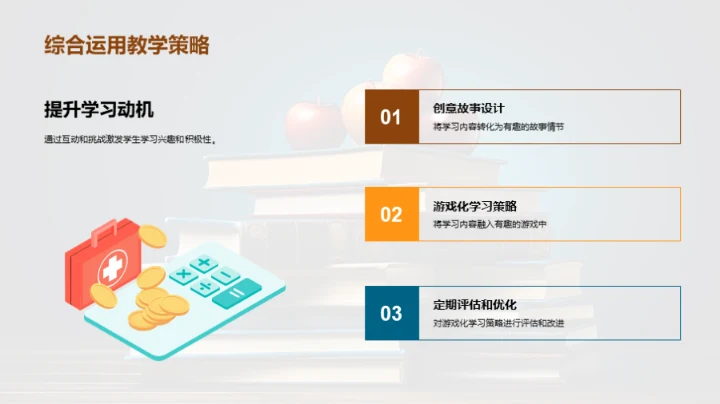 综合运用教学策略

提升学习动机

通过互动和挑战激发学生学习兴趣和积极性。

01

创意故事设计

将学习内容转化为有趣的故事情节

02

游戏化学习策略

将学习内容融入有趣的游戏中

03

定期评估和优化

对游戏化学习策略进行评估和改进